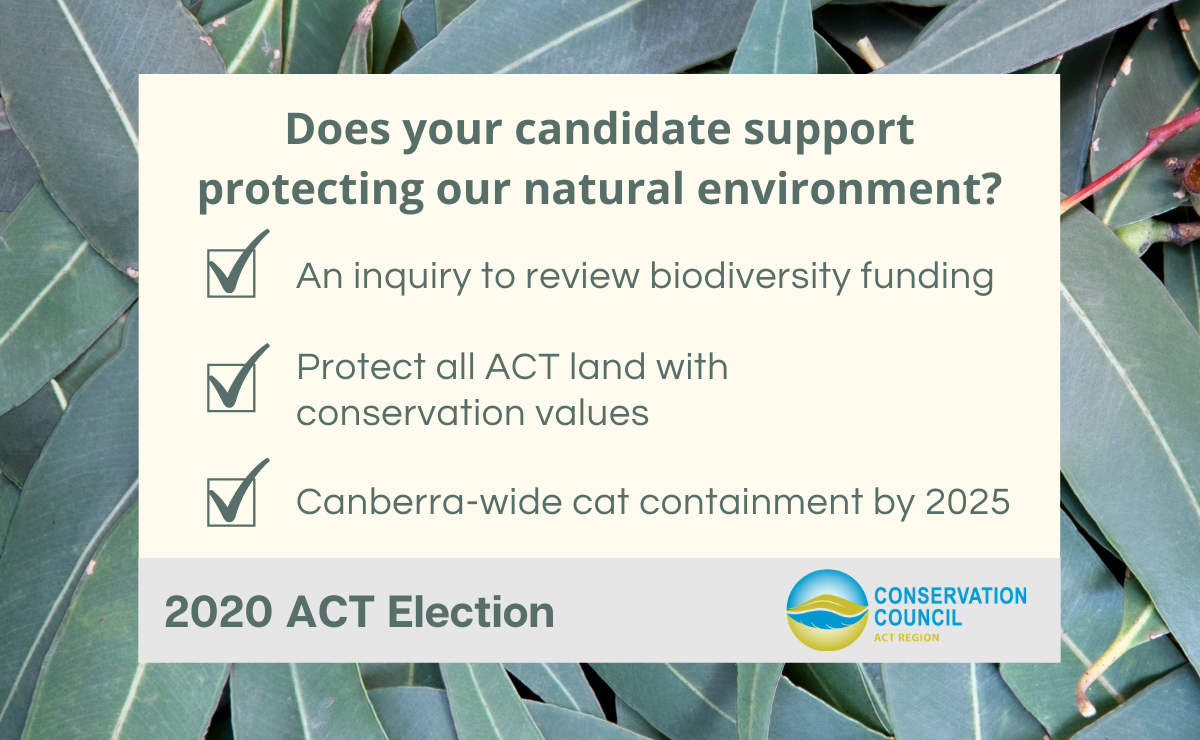 Does your candidate support protecting our natural environment?

An inquiry to review biodiversity funding

Protect all ACT land with conservation values

Canberra-wide cat containment by 2025

2020 ACT Election

CONSERVATION COUNCIL
ACT REGION